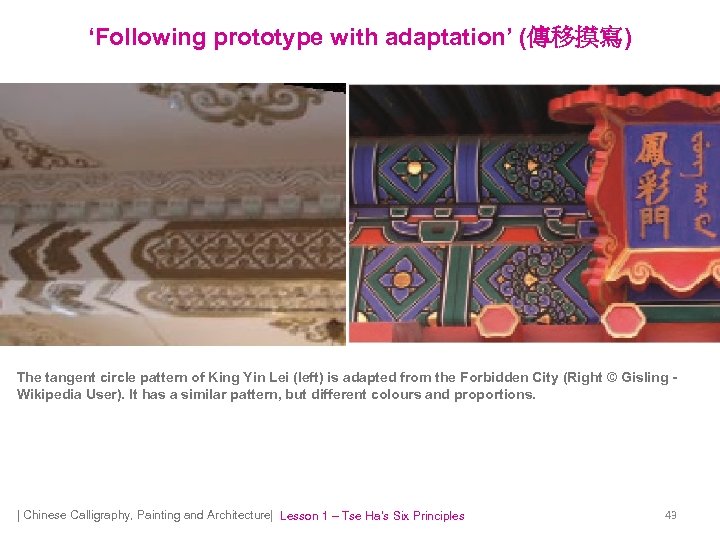 ‘Following prototype with adaptation’ (傳移摸寫)

鳳彩門

The tangent circle pattern of King Yin Lei (left) is adapted from the Forbidden City (Right © Gisling - Wikipedia User). It has a similar pattern, but different colours and proportions.

| Chinese Calligraphy, Painting and Architecture| Lesson 1 – Tse Ha's Six Principles

49